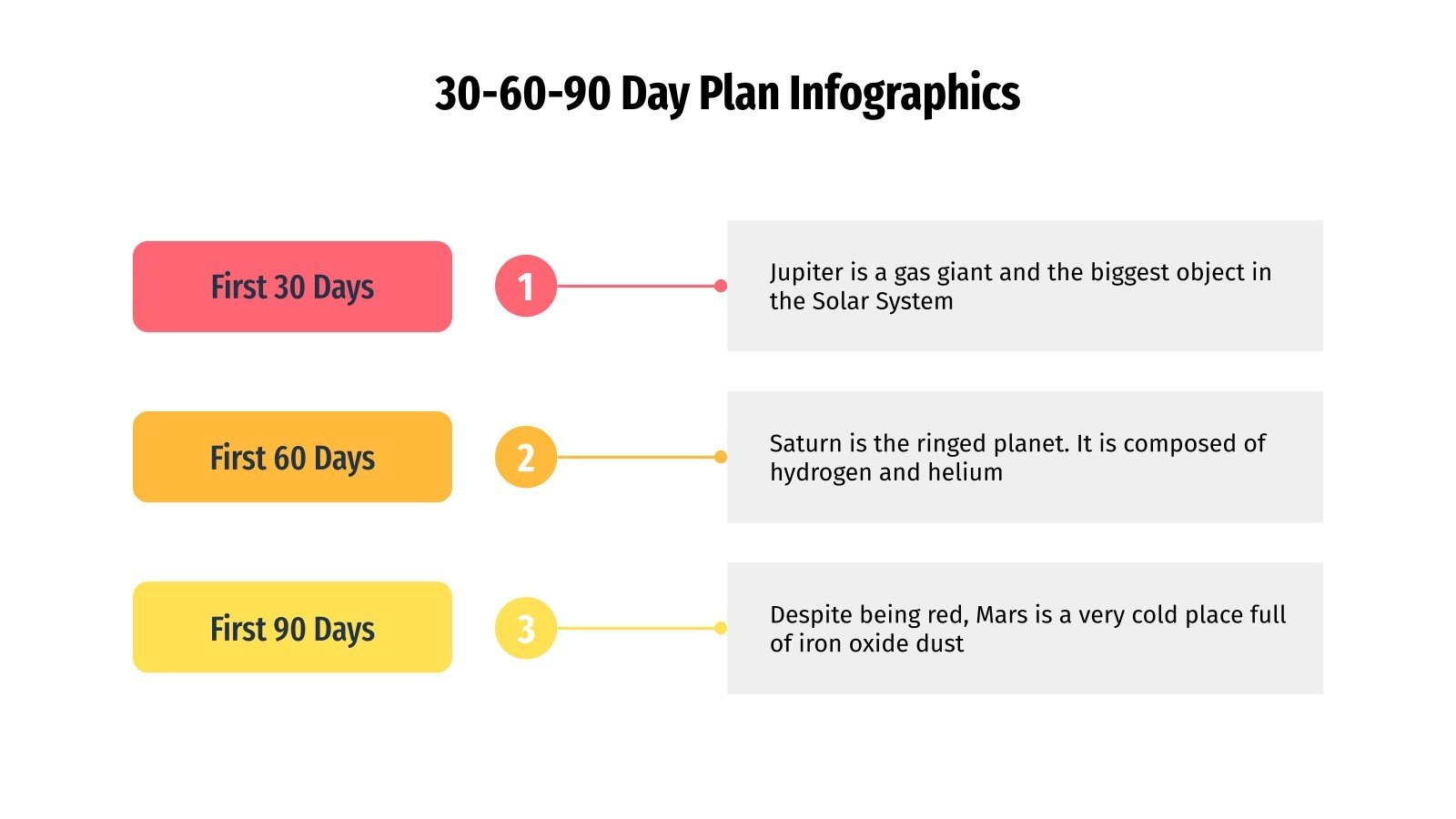 30-60-90 Day Plan Infographics

First 30 Days

1

Jupiter is a gas giant and the biggest object in the Solar System

First 60 Days

2

Saturn is the ringed planet. It is composed of hydrogen and helium

First 90 Days

3

Despite being red, Mars is a very cold place full of iron oxide dust